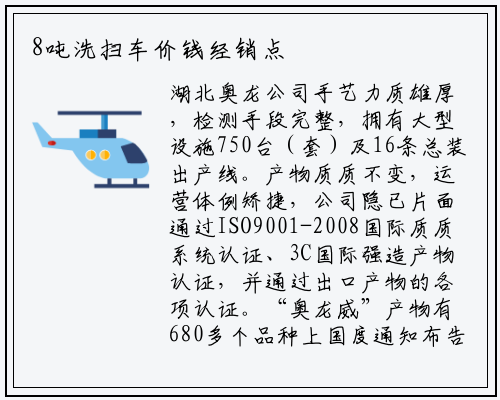 8吨洗扫车价钱经销点

湖北奥龙公司手艺力质雄厚，检测手段完整，拥有大型设施750台（套）及16条总装出产线。产物质质不变，运营体例矫捷，公司隐已片面通过ISO9001-2008国际质质系统认证、3C国际强造产物认证，并通过出口产物的各项认证。“奥龙威”产物有680多个品种上国度通知布告